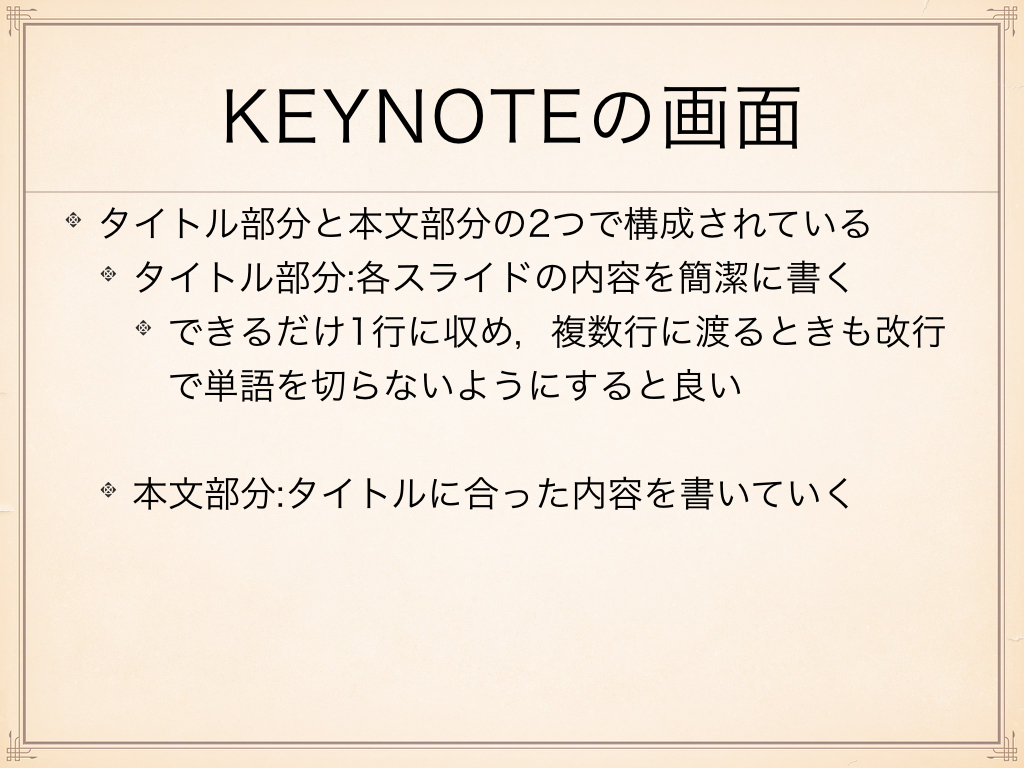 KEYNOTEの画面

タイトル部分と本文部分の2つで構成されている

タイトル部分:各スライドの内容を簡潔に書く

できるだけ1行に収め，複数行に渡るときも改行で単語を切らないようにすると良い

本文部分:タイトルに合った内容を書いていく